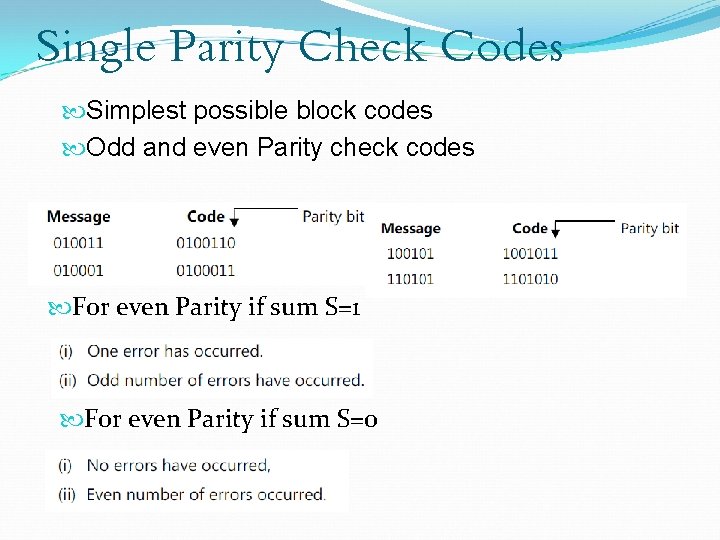 Single Parity Check Codes

Simplest possible block codes

Odd and even Parity check codes

| Message | Code | Parity bit |
|---|---|---|
| 010011 | 0100110 | |
| 010001 | 0100011 | |

| Message | Code | Parity bit |
|---|---|---|
| 100101 | 1001011 | |
| 110101 | 1101010 | |

For even Parity if sum S=1

(i) One error has occurred.

(ii) Odd number of errors have occurred.

For even Parity if sum S=0

(i) No errors have occurred,

(ii) Even number of errors occurred.